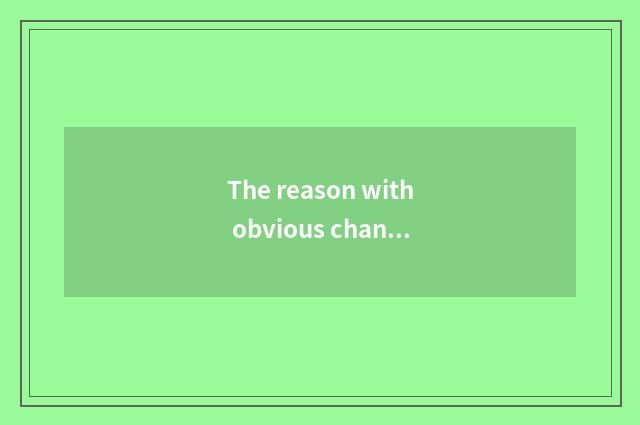 The reason with obvious chan...